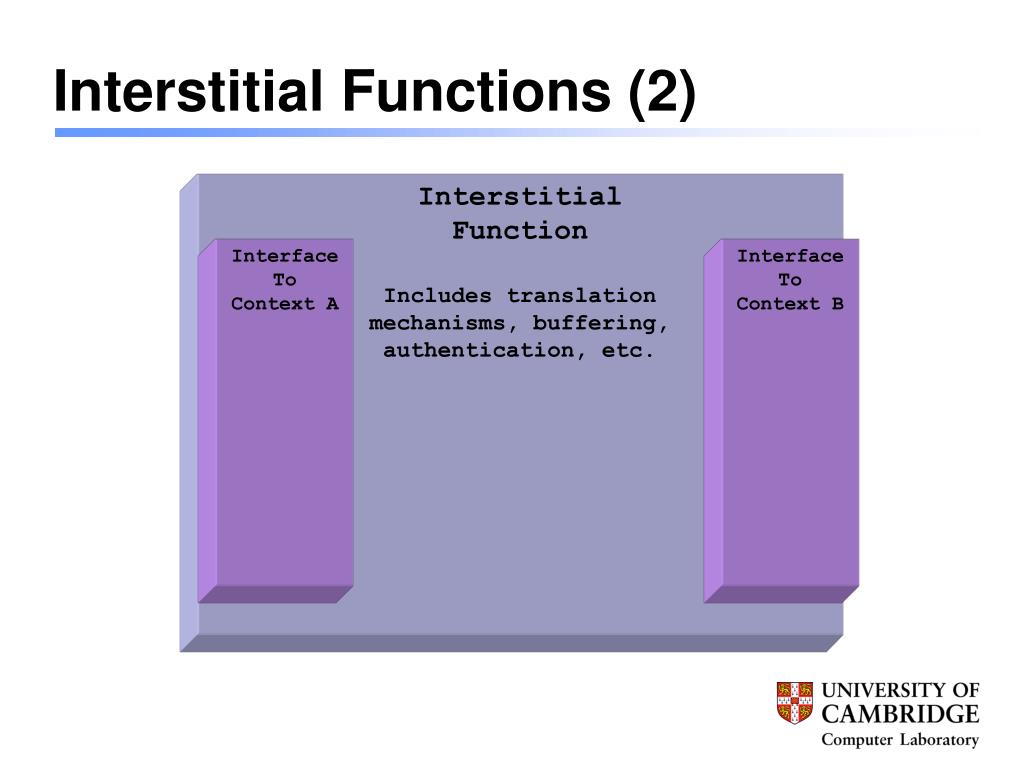 Interstitial Functions (2)

Interstitial Function

Interface To Context A

Includes translation mechanisms, buffering, authentication, etc.

Interface To Context B

UNIVERSITY OF CAMBRIDGE
Computer Laboratory